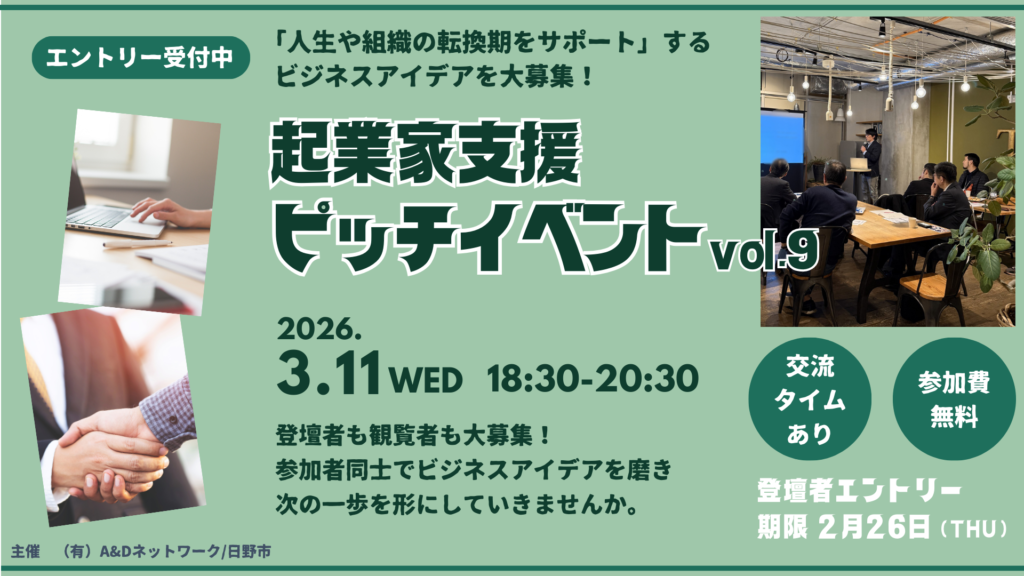 エントリー受付中

「人生や組織の転換期をサポート」するビジネスアイデアを大募集！

起業家支援
ピッチイベント vol.9

2026.
3.11 WED 18:30-20:30

登壇者も観覧者も大募集！
参加者同士でビジネスアイデアを磨き
次の一歩を形にしていきませんか。

交流タイムあり

参加費無料

登壇者エントリー
期限 2月26日（THU）

主催　（有）A&Dネットワーク/日野市